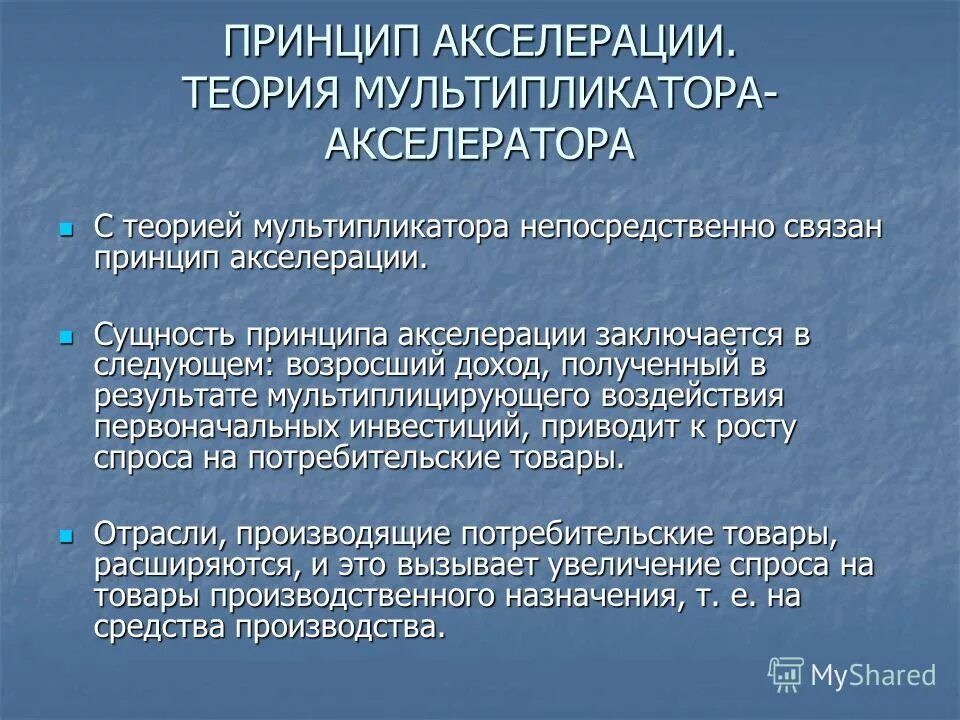 ПРИНЦИП АКСЕЛЕРАЦИИ. ТЕОРИЯ МУЛЬТИПЛИКАТОРА-АКСЕЛЕРАТОРА

С теорией мультипликатора непосредственно связан принцип акселерации.

Сущность принципа акселерации заключается в следующем: возросший доход, полученный в результате мультиплицирующего воздействия первоначальных инвестиций, приводит к росту спроса на потребительские товары.

Отрасли, производящие потребительские товары, расширяются, и это вызывает увеличение спроса на товары производственного назначения, т. е. на средства производства.

MyShared